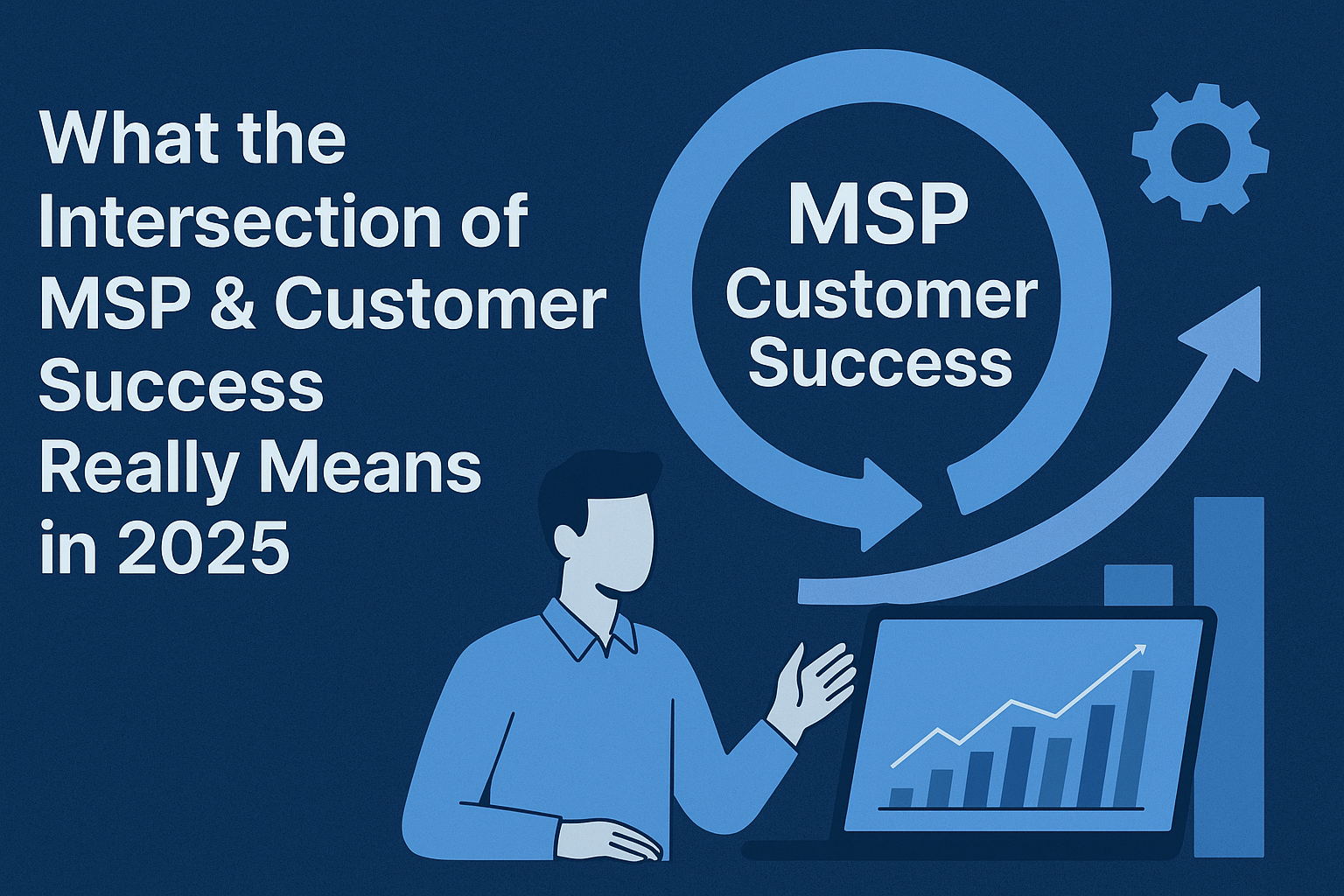 What the Intersection of MSP & Customer Success Really Means in 2025

MSP
Customer
Success